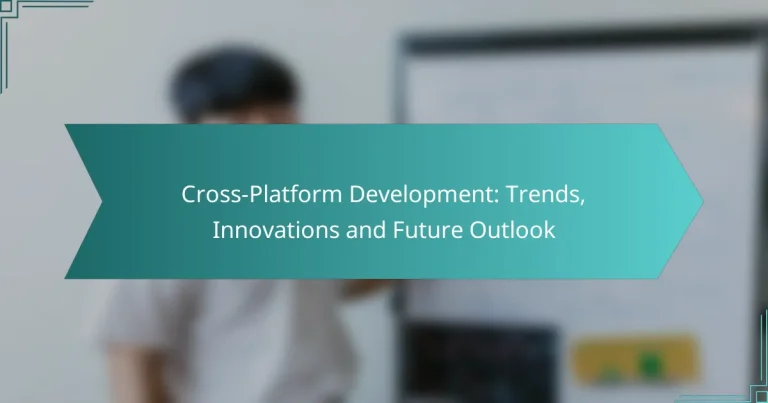 Cross-Platform Development: Trends, Innovations and Future Outlook